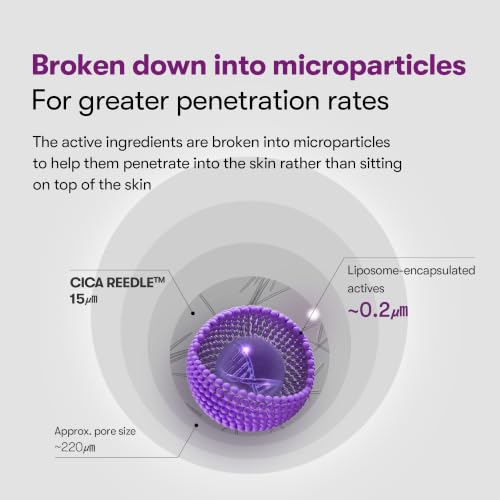 Broken down into microparticles
For greater penetration rates

The active ingredients are broken into microparticles to help them penetrate into the skin rather than sitting on top of the skin

CICA REEDLE™
15㎛

Liposome-encapsulated actives
~0.2㎛

Approx. pore size
~220㎛